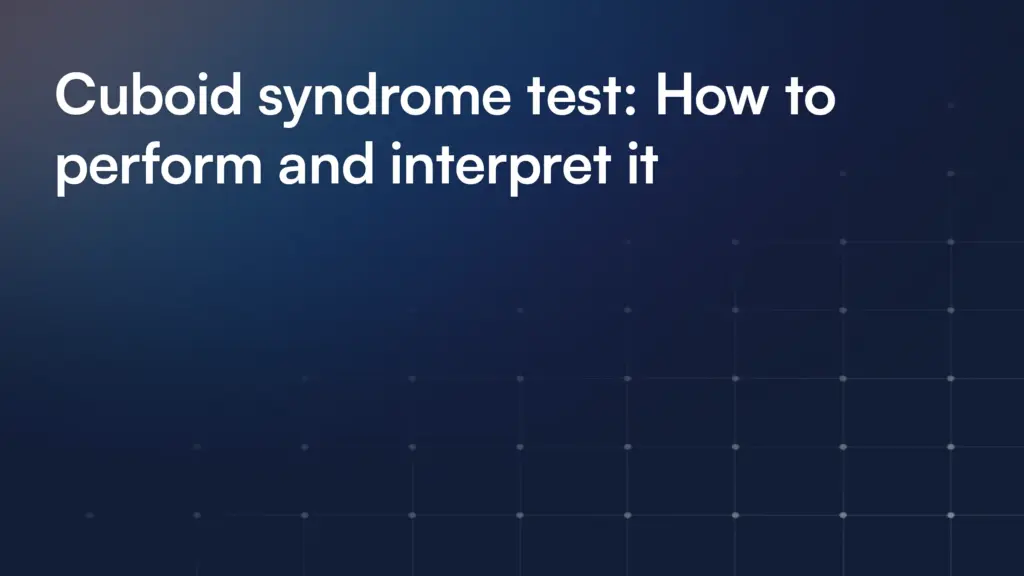 Cuboid syndrome test: How to perform and interpret it